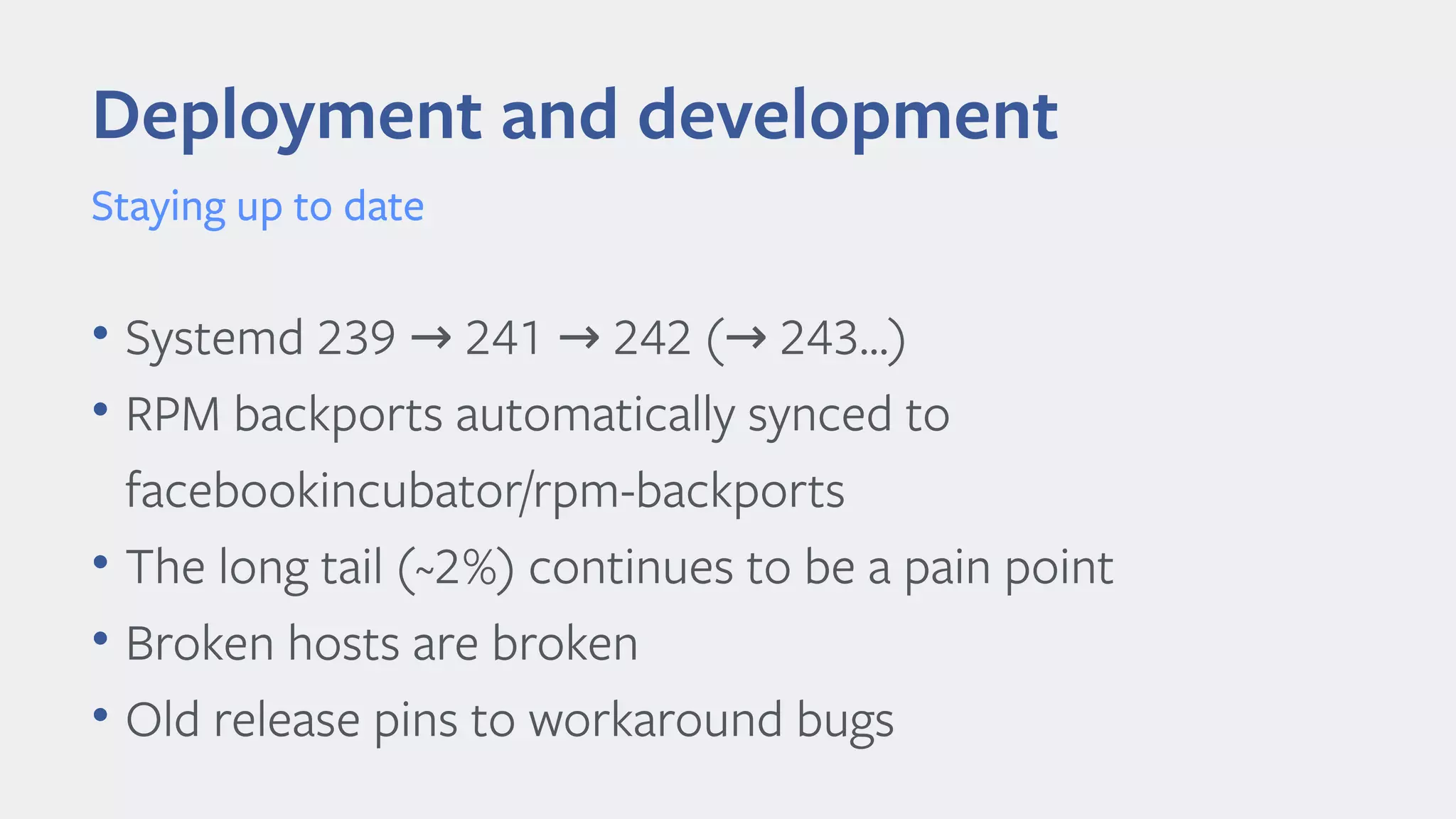 Deployment and development

Staying up to date

• Systemd 239 → 241 → 242 (→ 243…)
• RPM backports automatically synced to facebookincubator/rpm-backports
• The long tail (~2%) continues to be a pain point
• Broken hosts are broken
• Old release pins to workaround bugs